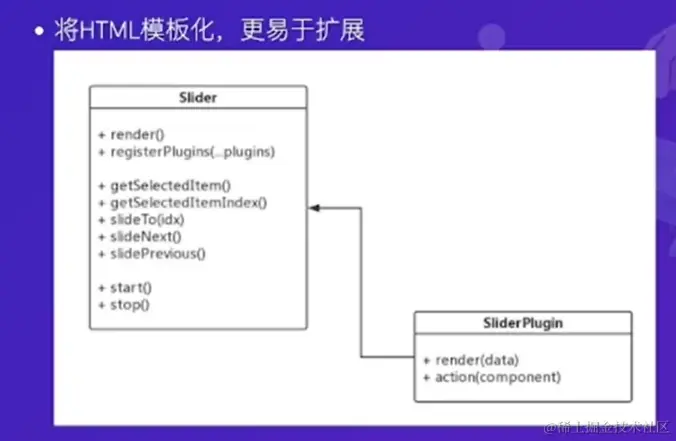 • 将HTML模板化，更易于扩展

Slider

+ render()
+ registerPlugins(...plugins)

+ getSelectedItem()
+ getSelectedItemIndex()
+ slideTo(idx)
+ slideNext()
+ slidePrevious()

+ start()
+ stop()

SliderPlugin

+ render(data)
+ action(component)

@稀土掘金技术社区